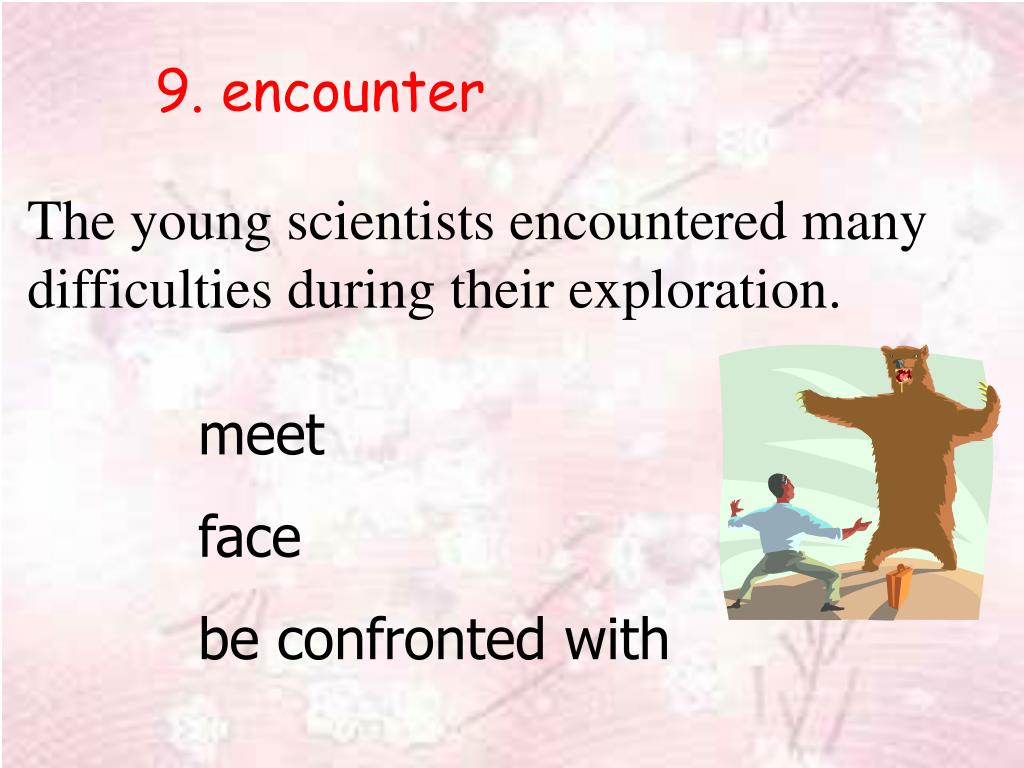 9. encounter

The young scientists encountered many difficulties during their exploration.

meet

face

be confronted with